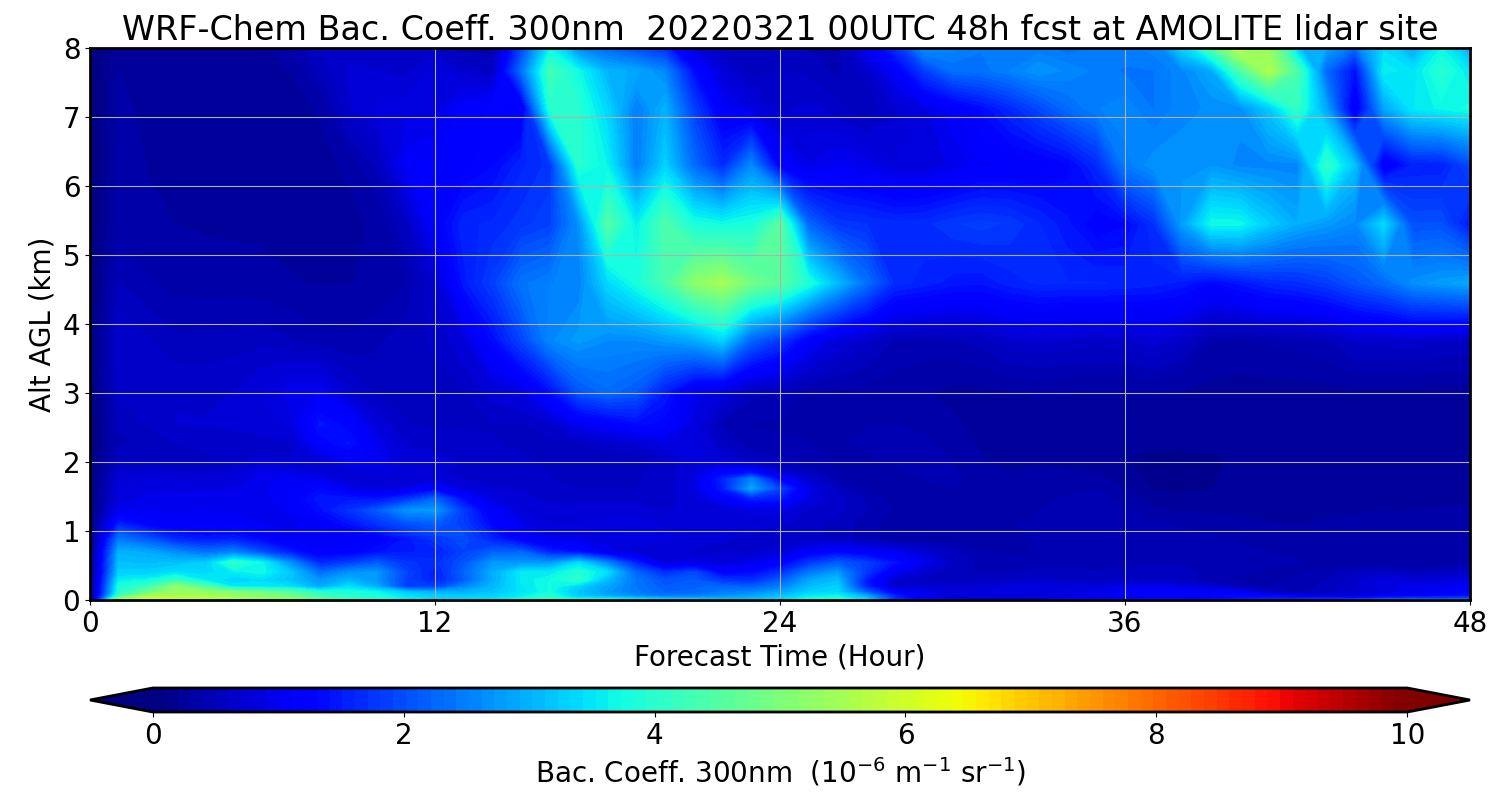 WRF-Chem Bac. Coeff. 300nm 20220321 00UTC 48h fcst at AMOLITE lidar site

Alt AGL (km)

8
7
6
5
4
3
2
1
0

0
12
24
36
48

Forecast Time (Hour)

0
2
4
6
8
10

Bac. Coeff. 300nm ($10^{-6}$ $m^{-1}$ $sr^{-1}$)